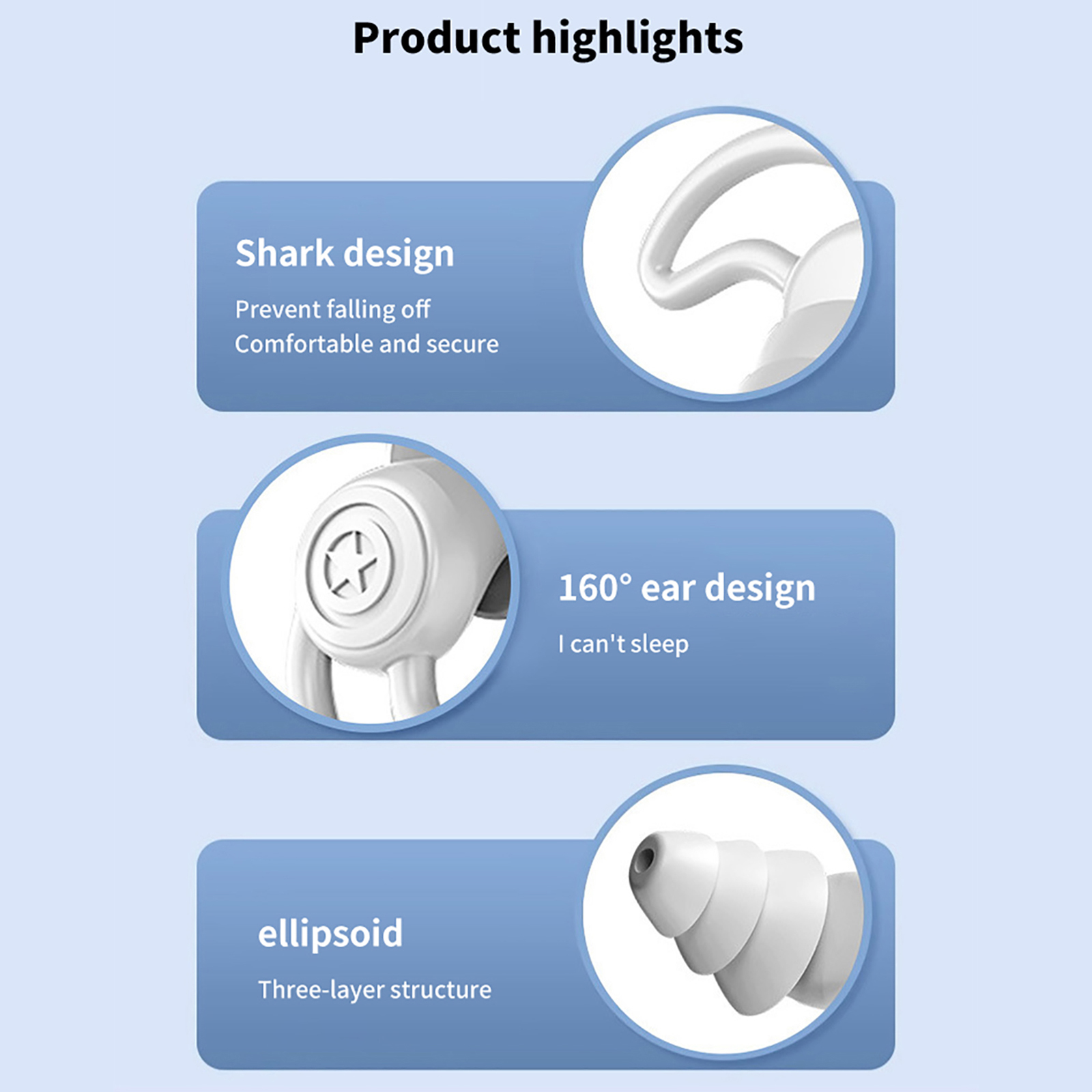 Product highlights

Shark design

Prevent falling off
Comfortable and secure

160° ear design

I can't sleep

ellipsoid

Three-layer structure